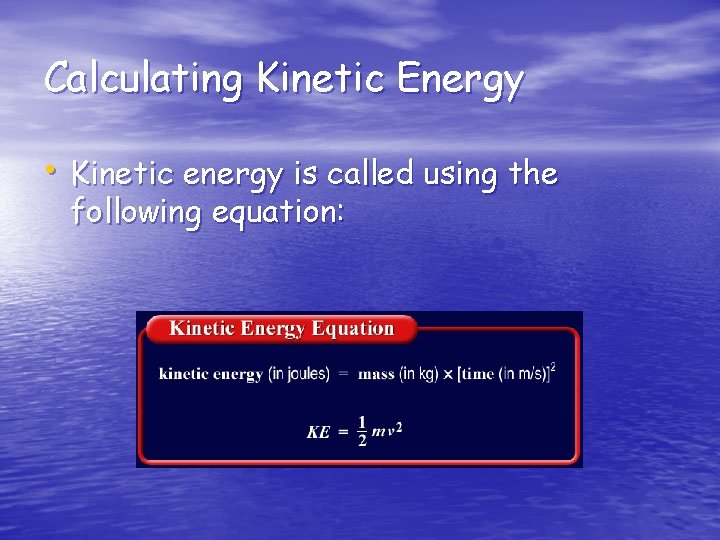 Calculating Kinetic Energy

• Kinetic energy is called using the following equation:

Kinetic Energy Equation

kinetic energy (in joules) = mass (in kg) × [time (in m/s)]$^2$

$KE = \frac{1}{2}mv^2$